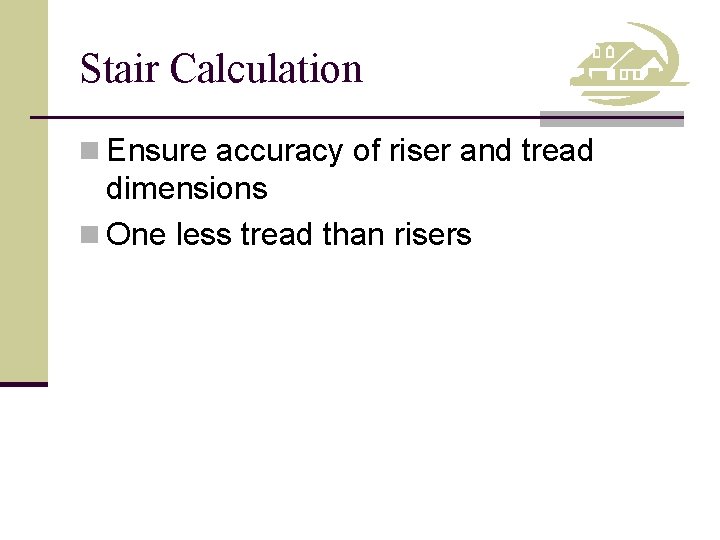 Stair Calculation

Ensure accuracy of riser and tread dimensions

One less tread than risers